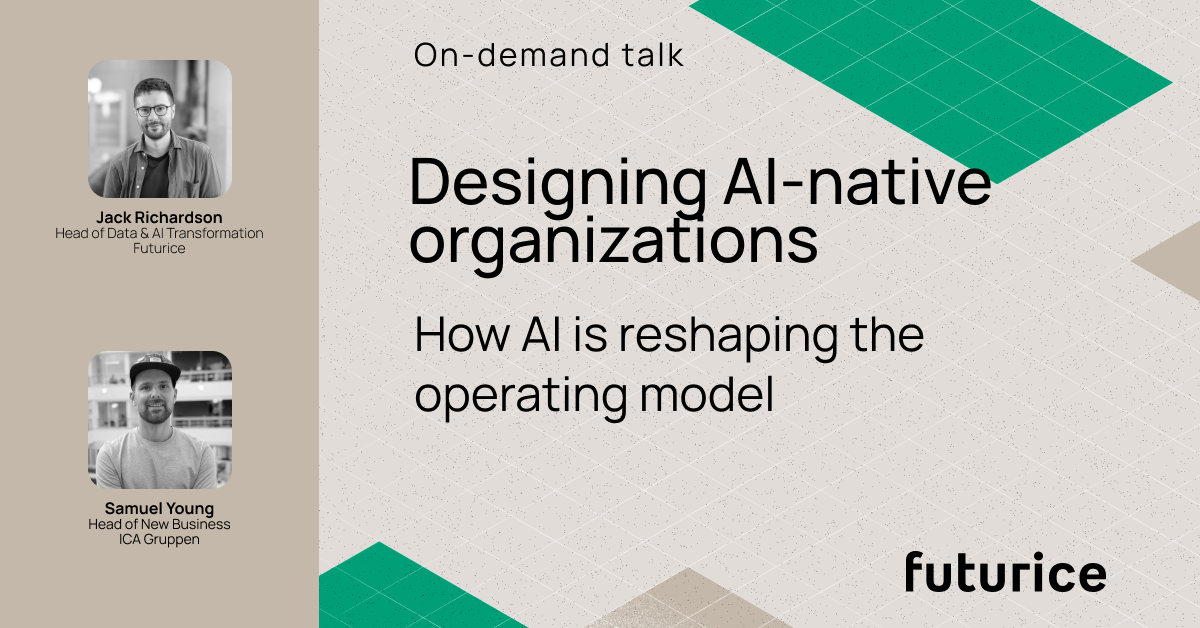 Jack Richardson
Head of Data & AI Transformation
Futurice

Samuel Young
Head of New Business
ICA Gruppen

On-demand talk

Designing AI-native organizations

How AI is reshaping the operating model

futurice